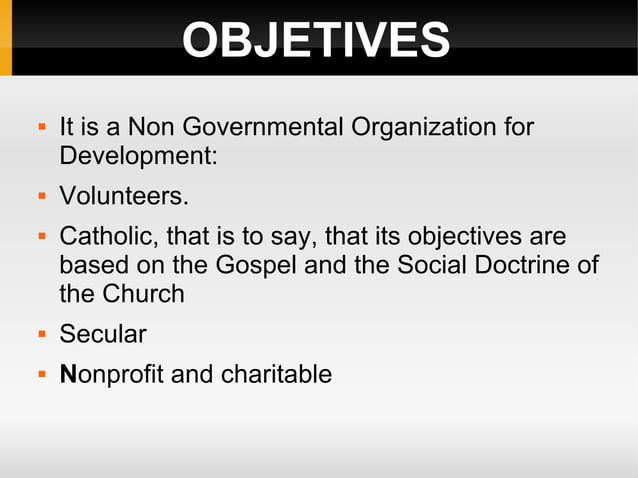 OBJETIVES

- It is a Non Governmental Organization for Development:
- Volunteers.
- Catholic, that is to say, that its objectives are based on the Gospel and the Social Doctrine of the Church
- Secular
- Nonprofit and charitable